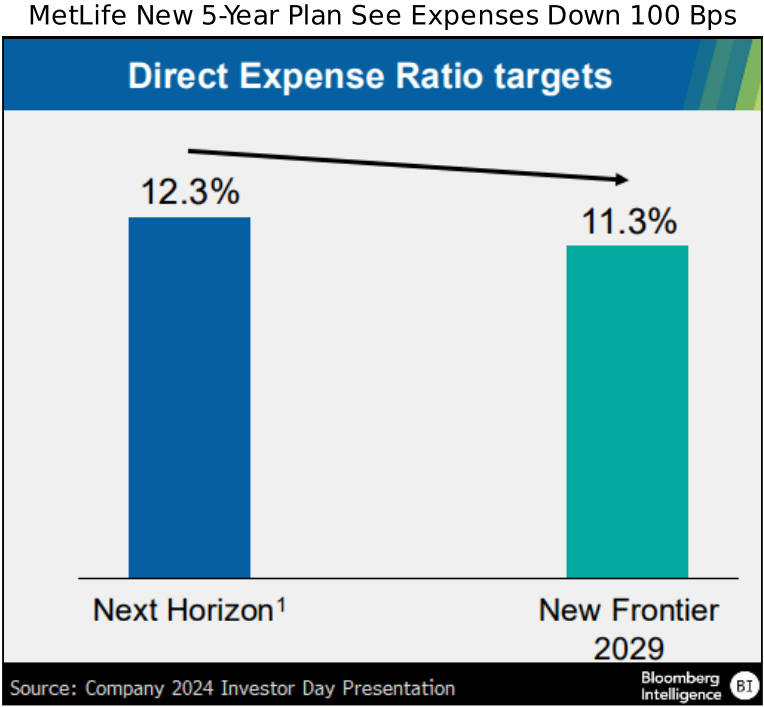 MetLife New 5-Year Plan See Expenses Down 100 Bps

Direct Expense Ratio targets

12.3%

11.3%

Next Horizon$^1$

New Frontier 2029

Source: Company 2024 Investor Day Presentation

Bloomberg Intelligence BI